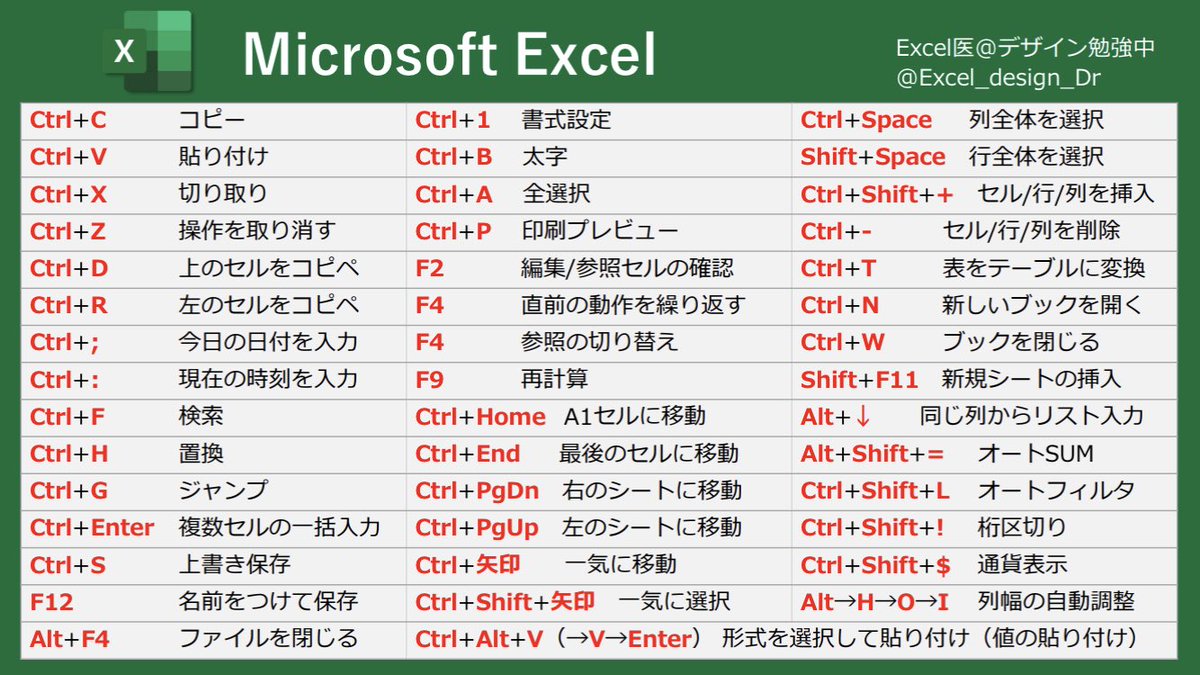 X

Microsoft Excel

Excel医@デザイン勉強中
@Excel_design_Dr

| | | | | | |
|---|---|---|---|---|---|
| Ctrl+C | コピー | Ctrl+1 | 書式設定 | Ctrl+Space | 列全体を選択 |
| Ctrl+V | 貼り付け | Ctrl+B | 太字 | Shift+Space | 行全体を選択 |
| Ctrl+X | 切り取り | Ctrl+A | 全選択 | Ctrl+Shift++ | セル/行/列を挿入 |
| Ctrl+Z | 操作を取り消す | Ctrl+P | 印刷プレビュー | Ctrl+- | セル/行/列を削除 |
| Ctrl+D | 上のセルをコピペ | F2 | 編集/参照セルの確認 | Ctrl+T | 表をテーブルに変換 |
| Ctrl+R | 左のセルをコピペ | F4 | 直前の動作を繰り返す | Ctrl+N | 新しいブックを開く |
| Ctrl+; | 今日の日付を入力 | F4 | 参照の切り替え | Ctrl+W | ブックを閉じる |
| Ctrl+: | 現在の時刻を入力 | F9 | 再計算 | Shift+F11 | 新規シートの挿入 |
| Ctrl+F | 検索 | Ctrl+Home | A1セルに移動 | Alt+↓ | 同じ列からリスト入力 |
| Ctrl+H | 置換 | Ctrl+End | 最後のセルに移動 | Alt+Shift+= | オートSUM |
| Ctrl+G | ジャンプ | Ctrl+PgDn | 右のシートに移動 | Ctrl+Shift+L | オートフィルタ |
| Ctrl+Enter | 複数セルの一括入力 | Ctrl+PgUp | 左のシートに移動 | Ctrl+Shift+! | 桁区切り |
| Ctrl+S | 上書き保存 | Ctrl+矢印 | 一気に移動 | Ctrl+Shift+$ | 通貨表示 |
| F12 | 名前をつけて保存 | Ctrl+Shift+矢印 | 一気に選択 | Alt→H→O→I | 列幅の自動調整 |
| Alt+F4 | ファイルを閉じる | Ctrl+Alt+V（→V→Enter） | 形式を選択して貼り付け（値の貼り付け） | | |